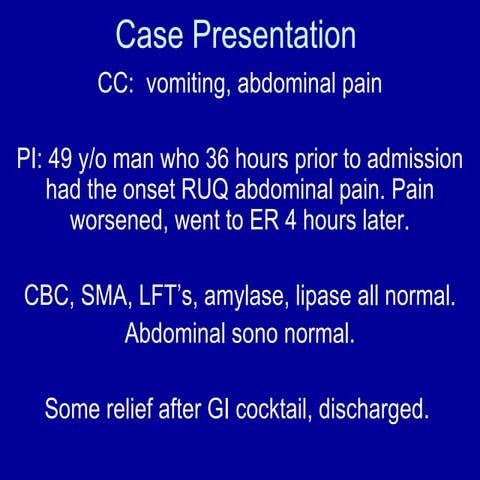 Case Presentation

CC: vomiting, abdominal pain

PI: 49 y/o man who 36 hours prior to admission had the onset RUQ abdominal pain. Pain worsened, went to ER 4 hours later.

CBC, SMA, LFT's, amylase, lipase all normal. Abdominal sono normal.

Some relief after GI cocktail, discharged.